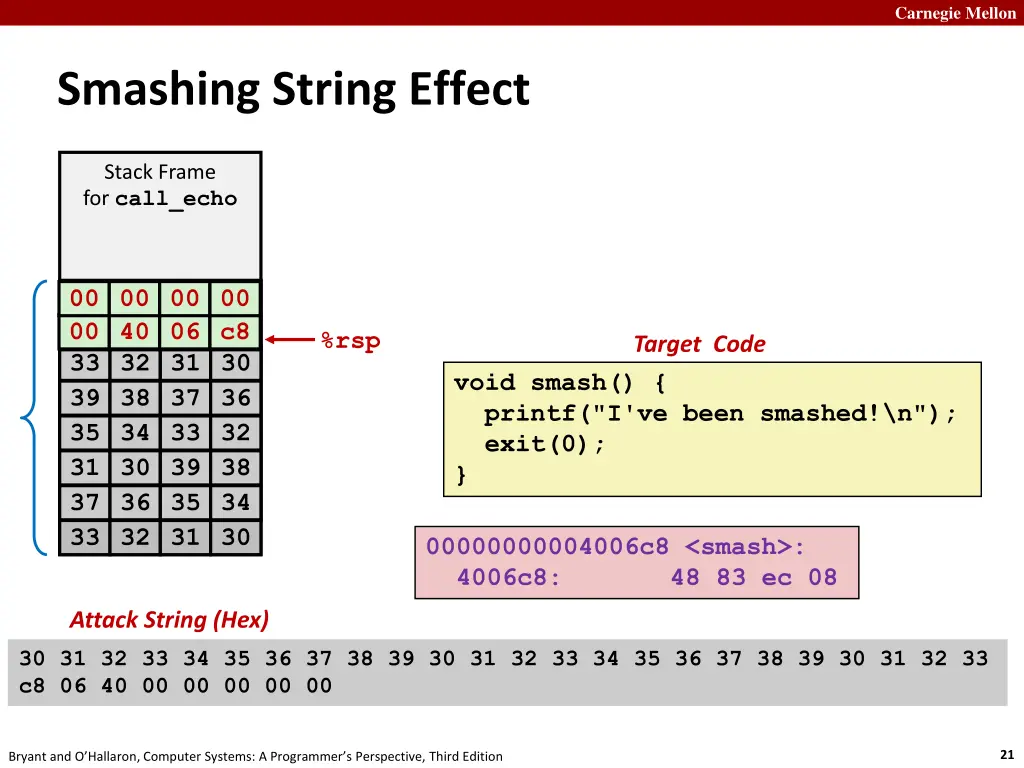 Carnegie Mellon

Smashing String Effect

Stack Frame
for call_echo

| 00 | 00 | 00 | 00 |
|---|---|---|---|
| 00 | 40 | 06 | c8 |
| 33 | 32 | 31 | 30 |
| 39 | 38 | 37 | 36 |
| 35 | 34 | 33 | 32 |
| 31 | 30 | 39 | 38 |
| 37 | 36 | 35 | 34 |
| 33 | 32 | 31 | 30 |

%rsp

Target Code

void smash() {
  printf("I've been smashed!\n");
  exit(0);
}

00000000004006c8 <smash>:
  4006c8:       48 83 ec 08

Attack String (Hex)

30 31 32 33 34 35 36 37 38 39 30 31 32 33 34 35 36 37 38 39 30 31 32 33
c8 06 40 00 00 00 00 00

Bryant and O'Hallaron, Computer Systems: A Programmer's Perspective, Third Edition

21